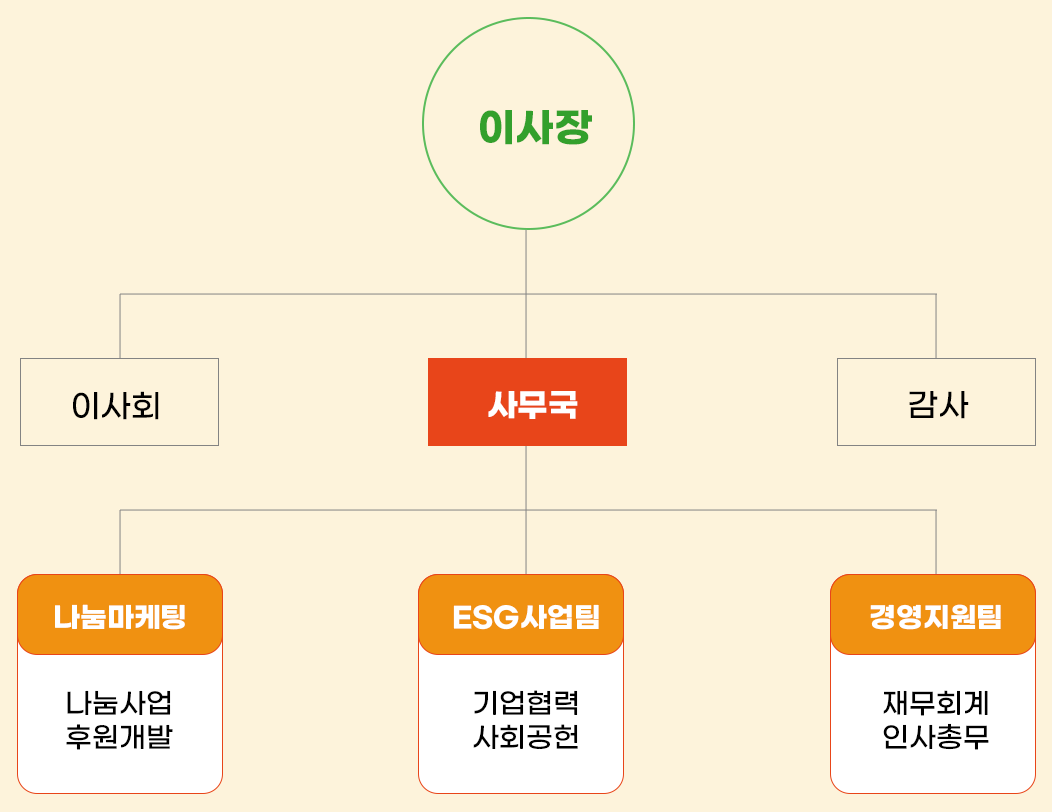 이사장

이사회

사무국

감사

나눔마케팅

나눔사업
후원개발

ESG사업팀

기업협력
사회공헌

경영지원팀

재무회계
인사총무